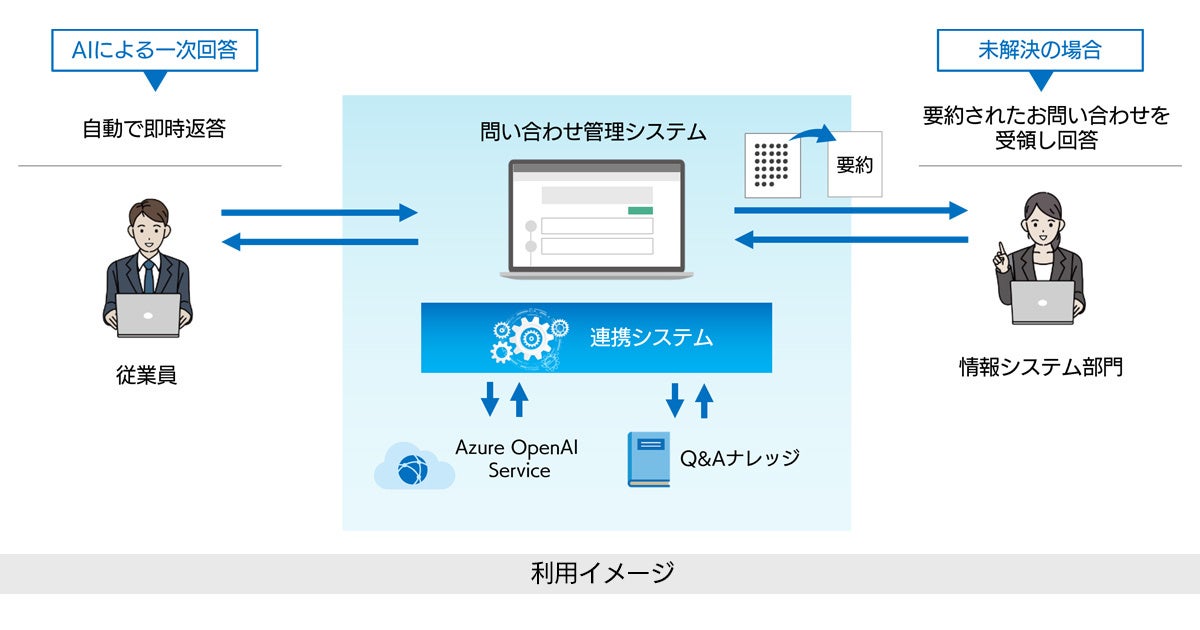 AIによる一次回答

自動で即時返答

従業員

問い合わせ管理システム

要約

連携システム

Azure OpenAI Service

Q&Aナレッジ

未解決の場合

要約されたお問い合わせを受領し回答

情報システム部門

利用イメージ